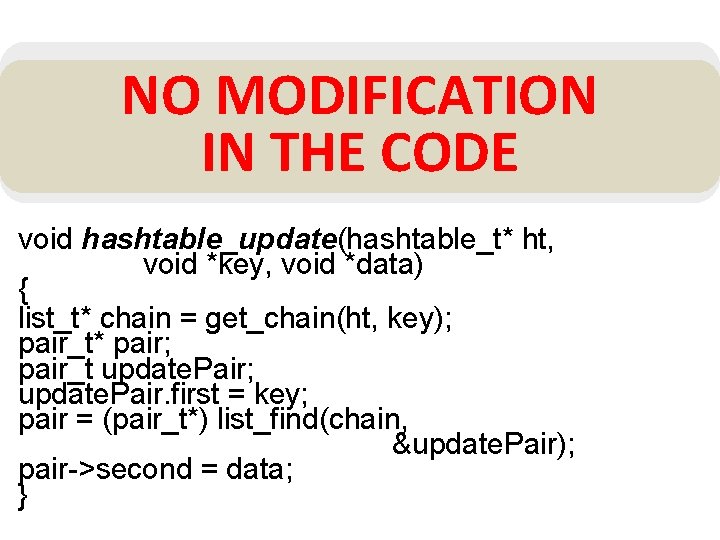 NO MODIFICATION IN THE CODE

void hashtable_update(hashtable_t* ht,
void *key, void *data)
{
list_t* chain = get_chain(ht, key);
pair_t* pair;
pair_t updatePair;
updatePair.first = key;
pair = (pair_t*) list_find(chain,
&updatePair);
pair->second = data;
}